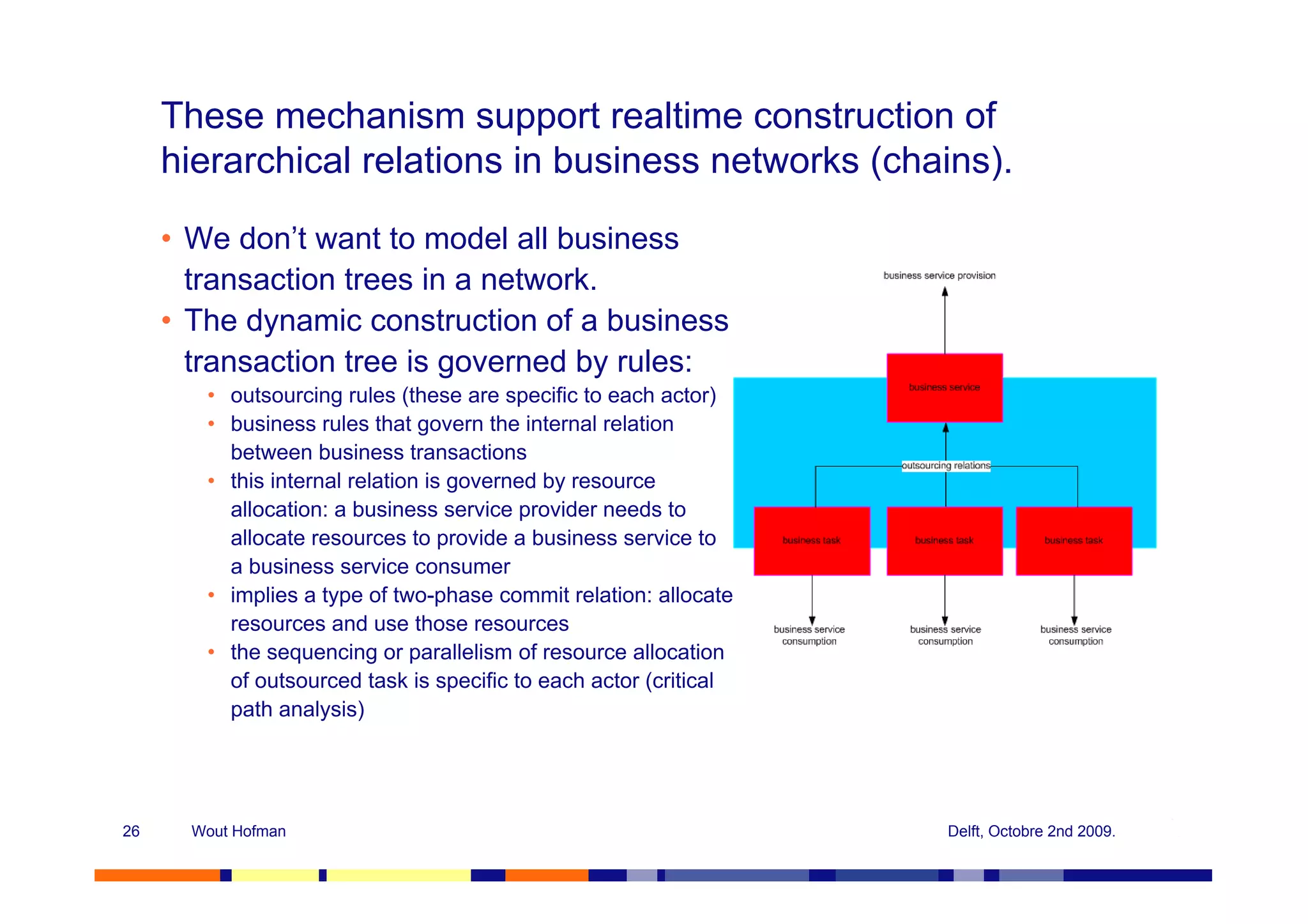 These mechanism support realtime construction of hierarchical relations in business networks (chains).

• We don't want to model all business transaction trees in a network.
• The dynamic construction of a business transaction tree is governed by rules:
  • outsourcing rules (these are specific to each actor)
  • business rules that govern the internal relation between business transactions
  • this internal relation is governed by resource allocation: a business service provider needs to allocate resources to provide a business service to a business service consumer
  • implies a type of two-phase commit relation: allocate resources and use those resources
  • the sequencing or parallelism of resource allocation of outsourced task is specific to each actor (critical path analysis)

business service provision

business service

outsourcing relations

business task

business task

business task

business service consumption

business service consumption

business service consumption

26 Wout Hofman Delft, Octobre 2nd 2009.